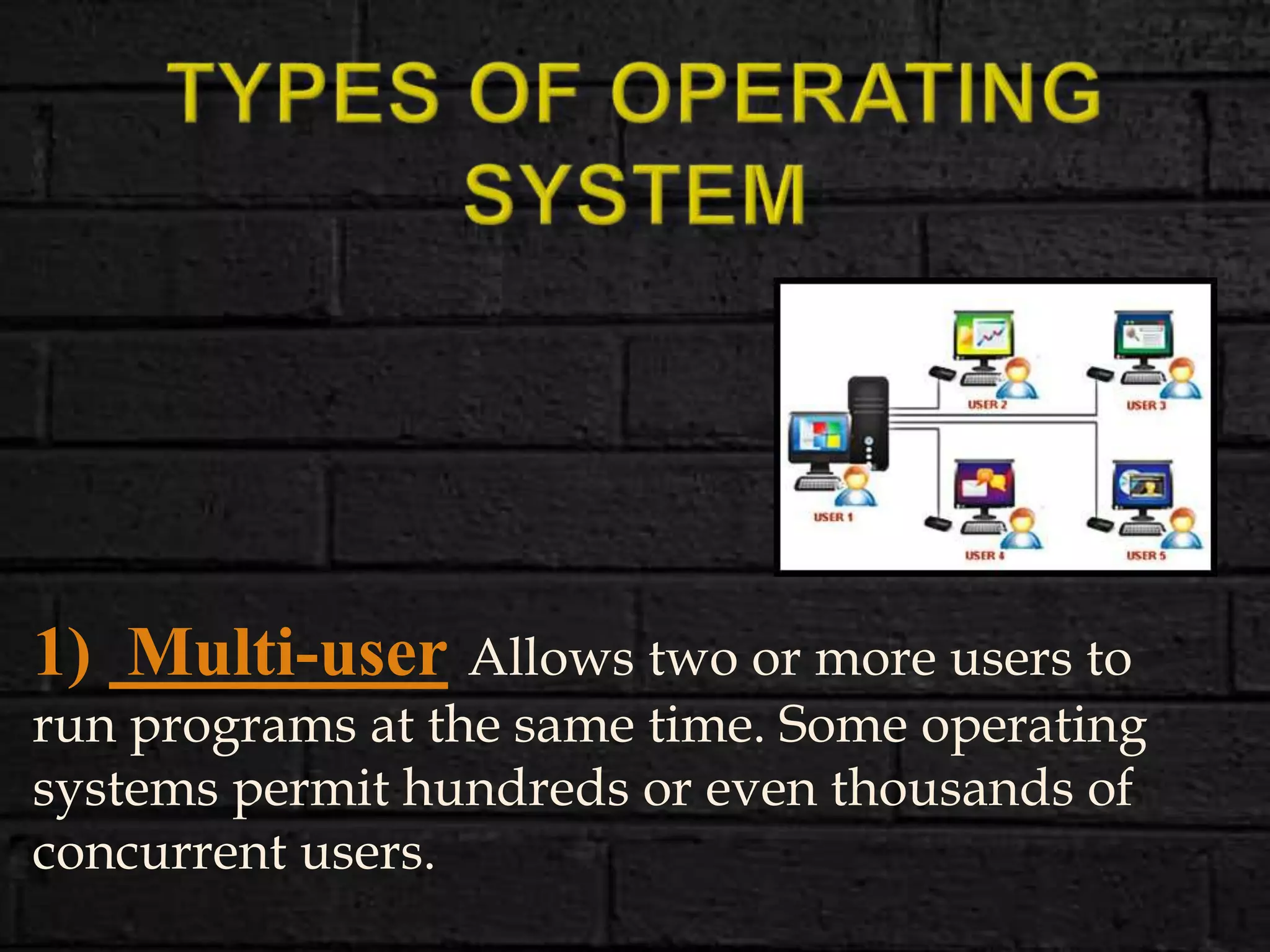 TYPES OF OPERATING SYSTEM

USER 2
USER 3
USER 1
USER 4
USER 5

1) Multi-user Allows two or more users to run programs at the same time. Some operating systems permit hundreds or even thousands of concurrent users.